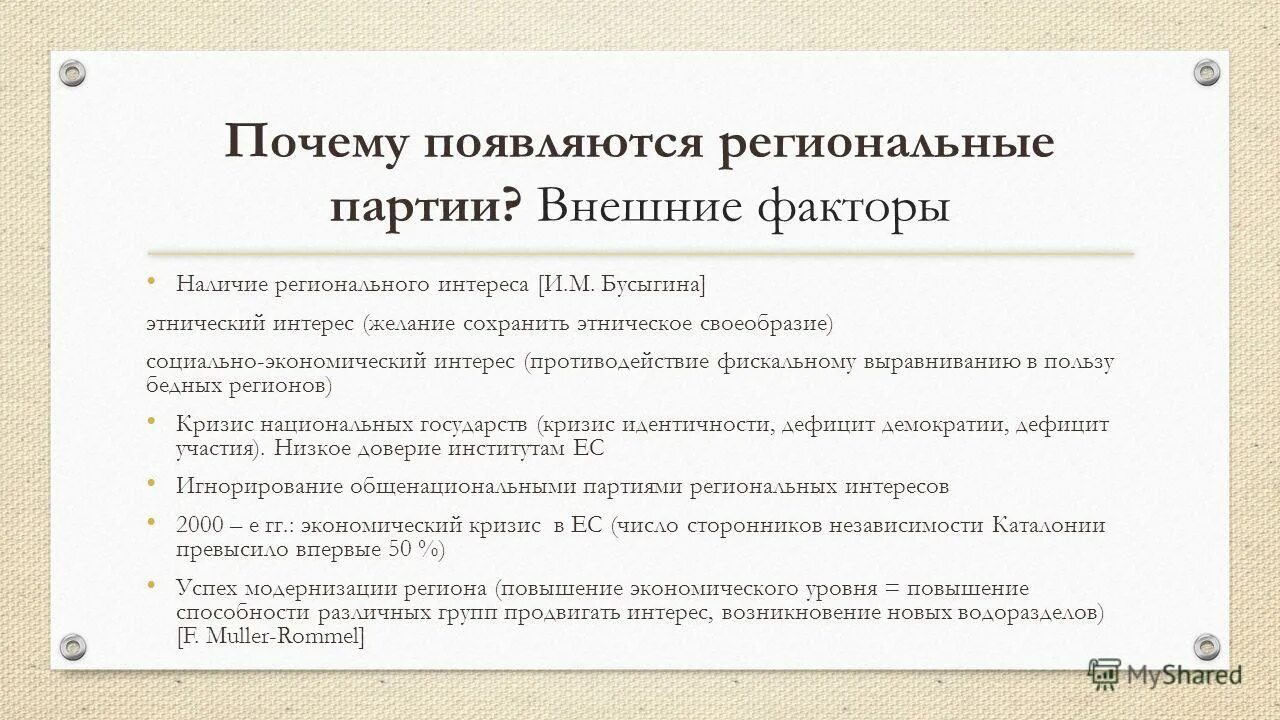 Почему появляются региональные партии? Внешние факторы

• Наличие регионального интереса [И.М. Бусыгина]

этнический интерес (желание сохранить этническое своеобразие)

социально-экономический интерес (противодействие фискальному выравниванию в пользу бедных регионов)

• Кризис национальных государств (кризис идентичности, дефицит демократии, дефицит участия). Низкое доверие институтам ЕС

• Игнорирование общенациональными партиями региональных интересов

• 2000 – е гг.: экономический кризис в ЕС (число сторонников независимости Каталонии превысило впервые 50 %)

• Успех модернизации региона (повышение экономического уровня = повышение способности различных групп продвигать интерес, возникновение новых водоразделов) [F. Muller-Rommel]

MyShared